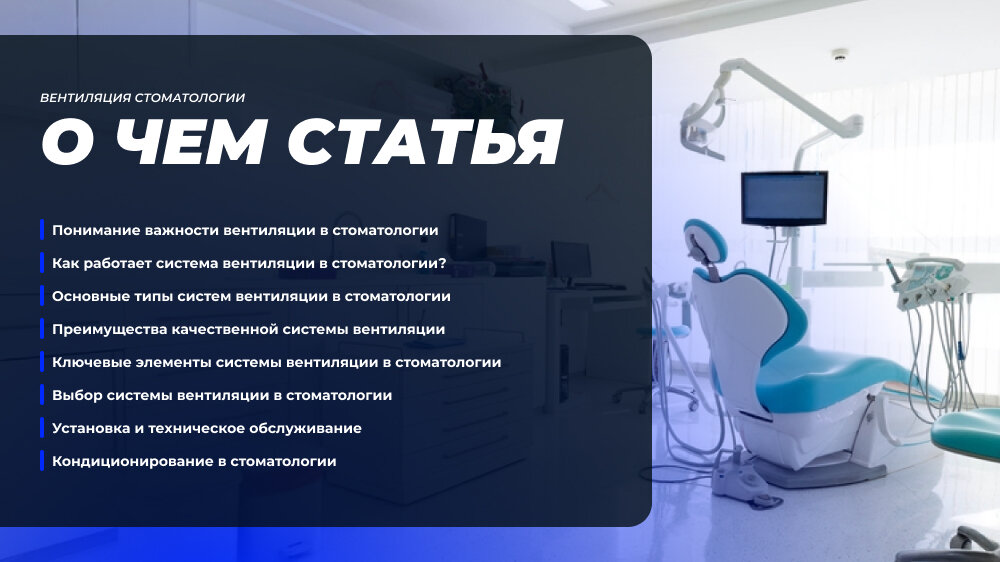 ВЕНТИЛЯЦИЯ СТОМАТОЛОГИИ

О ЧЕМ СТАТЬЯ

Понимание важности вентиляции в стоматологии

Как работает система вентиляции в стоматологии?

Основные типы систем вентиляции в стоматологии

Преимущества качественной системы вентиляции

Ключевые элементы системы вентиляции в стоматологии

Выбор системы вентиляции в стоматологии

Установка и техническое обслуживание

Кондиционирование в стоматологии